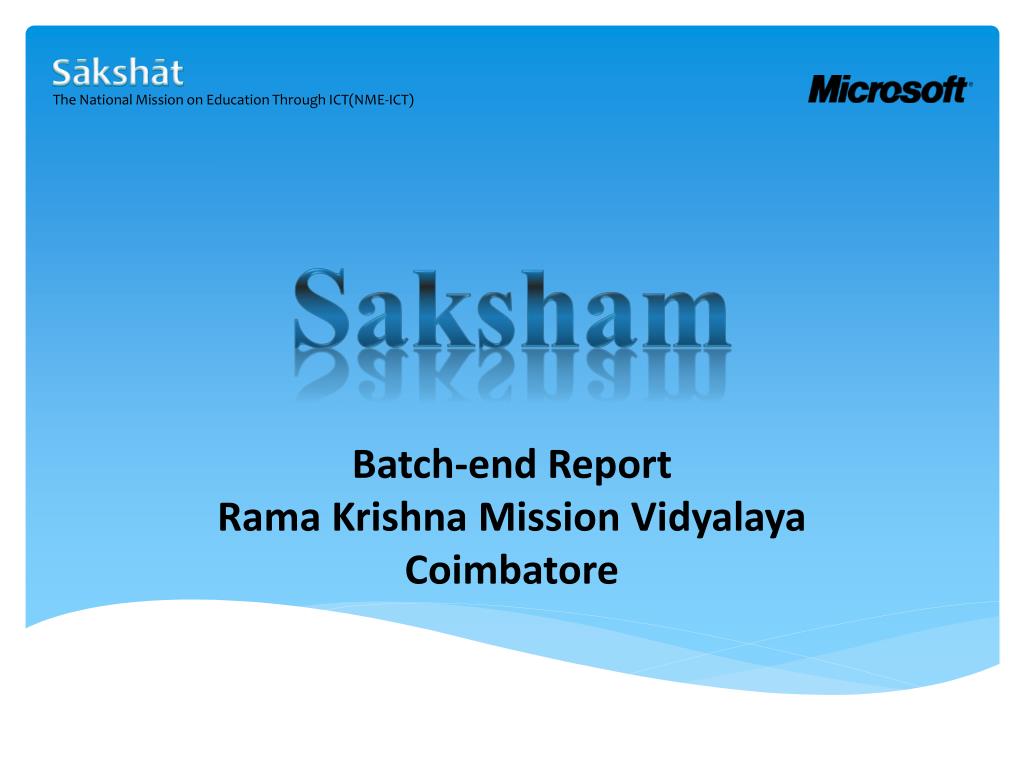 Sākshāt
The National Mission on Education Through ICT(NME-ICT)

Microsoft

Saksham

Batch-end Report
Rama Krishna Mission Vidyalaya
Coimbatore